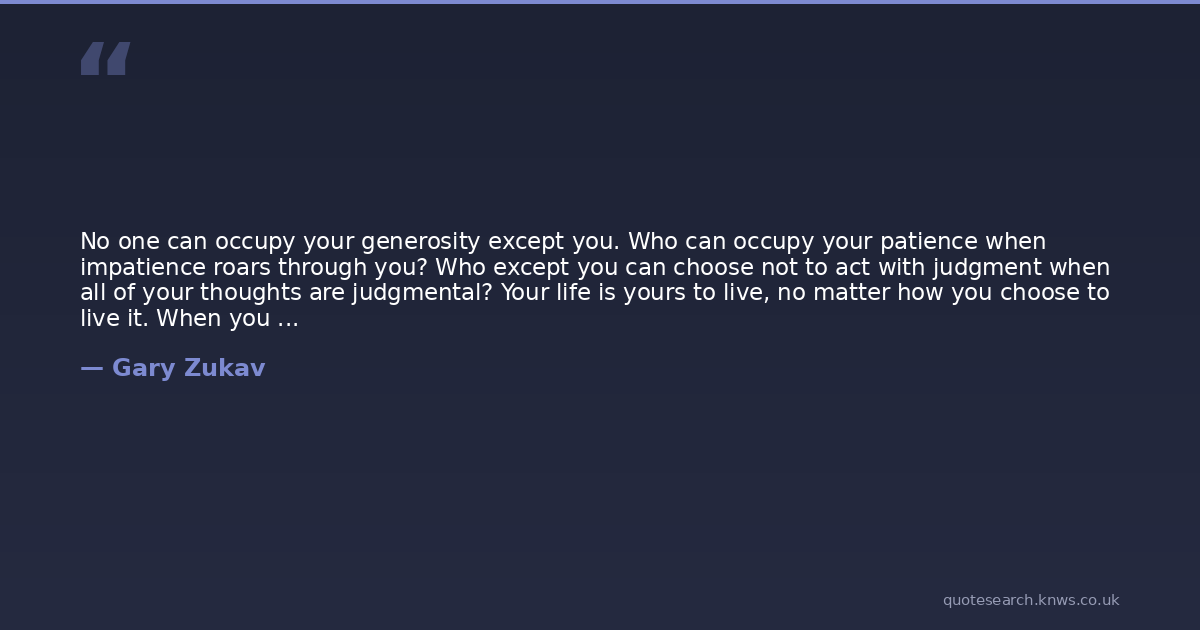 “

No one can occupy your generosity except you. Who can occupy your patience when impatience roars through you? Who except you can choose not to act with judgment when all of your thoughts are judgmental? Your life is yours to live, no matter how you choose to live it. When you …

— Gary Zukav

quotesearch.knws.co.uk